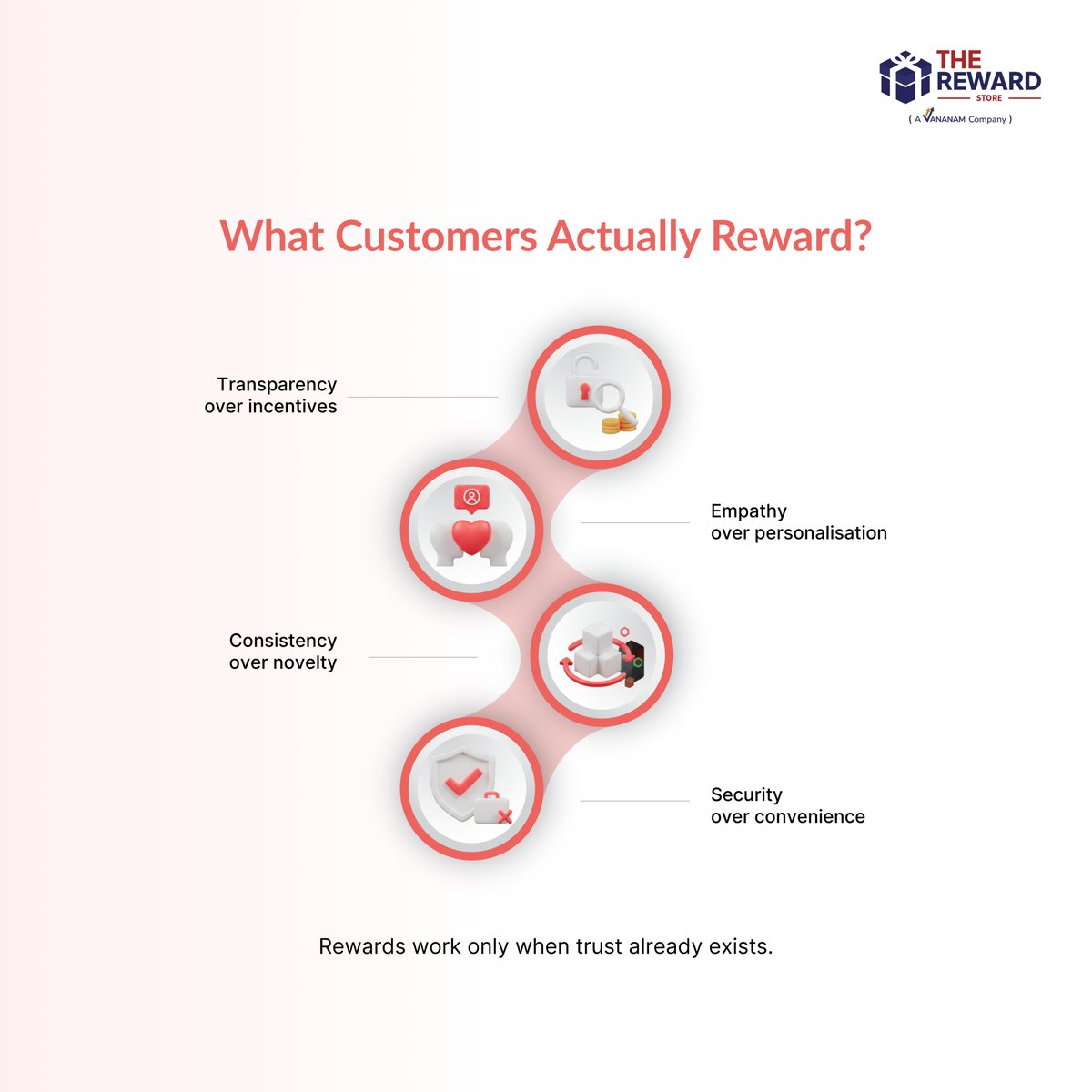 THE REWARD STORE
( A VANANAM Company )

What Customers Actually Reward?

Transparency over incentives

Empathy over personalisation

Consistency over novelty

Security over convenience

Rewards work only when trust already exists.